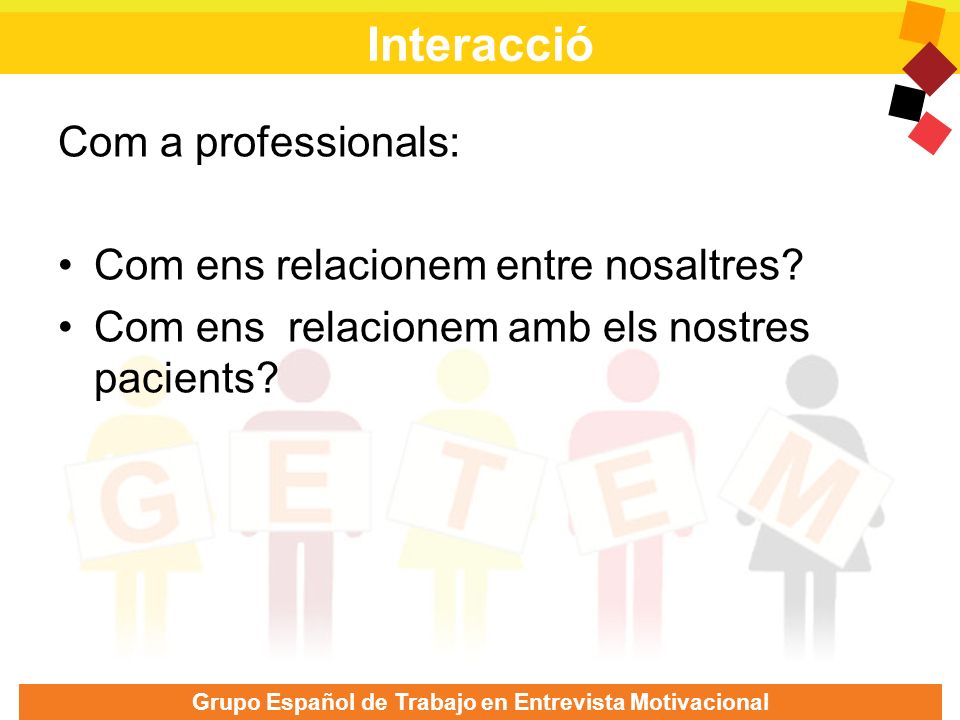 Interacció

Com a professionals:

• Com ens relacionem entre nosaltres?
• Com ens  relacionem amb els nostres pacients?

G E T E M

Grupo Español de Trabajo en Entrevista Motivacional